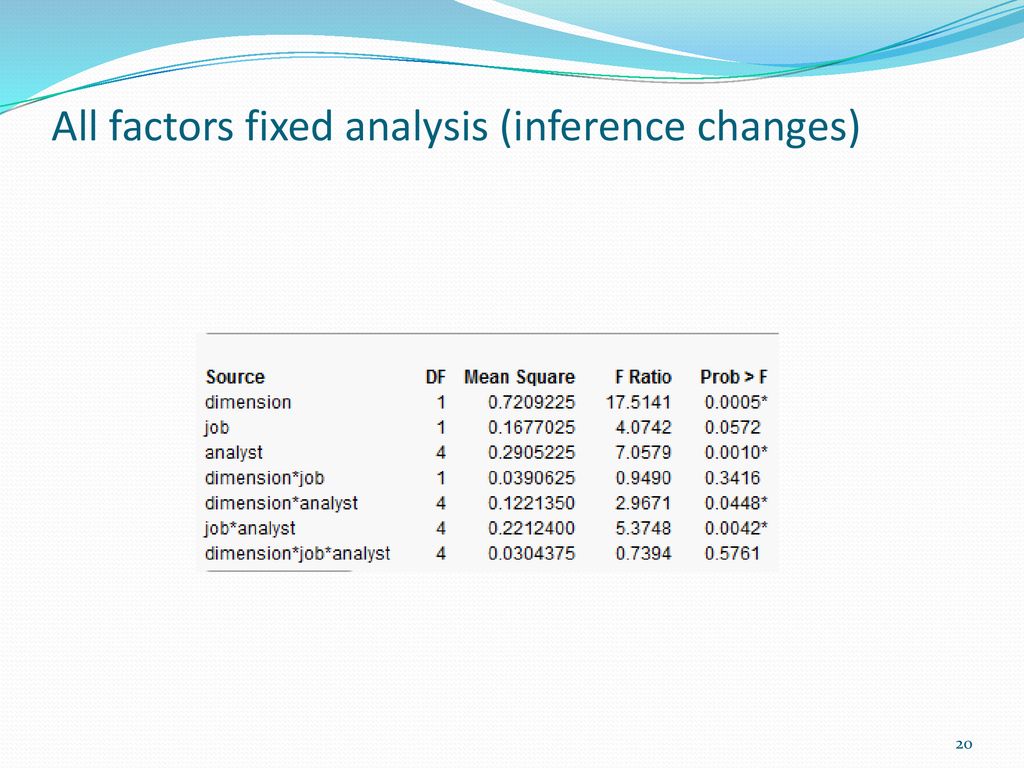 All factors fixed analysis (inference changes)

| Source | DF | Mean Square | F Ratio | Prob > F |
|---|---|---|---|---|
| dimension | 1 | 0.7209225 | 17.5141 | 0.0005* |
| job | 1 | 0.1677025 | 4.0742 | 0.0572 |
| analyst | 4 | 0.2905225 | 7.0579 | 0.0010* |
| dimension*job | 1 | 0.0390625 | 0.9490 | 0.3416 |
| dimension*analyst | 4 | 0.1221350 | 2.9671 | 0.0448* |
| job*analyst | 4 | 0.2212400 | 5.3748 | 0.0042* |
| dimension*job*analyst | 4 | 0.0304375 | 0.7394 | 0.5761 |

20